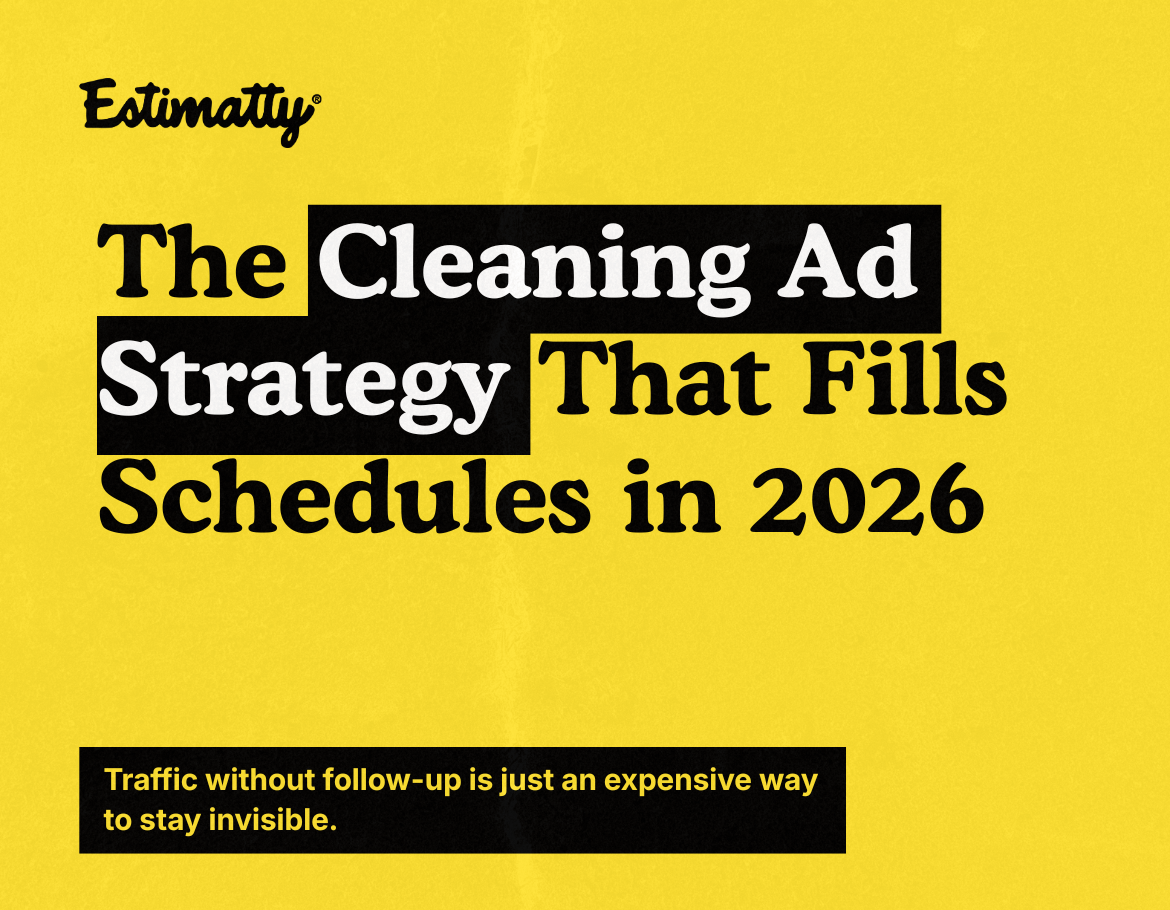 Estimatty®

The Cleaning Ad Strategy That Fills Schedules in 2026

Traffic without follow-up is just an expensive way to stay invisible.